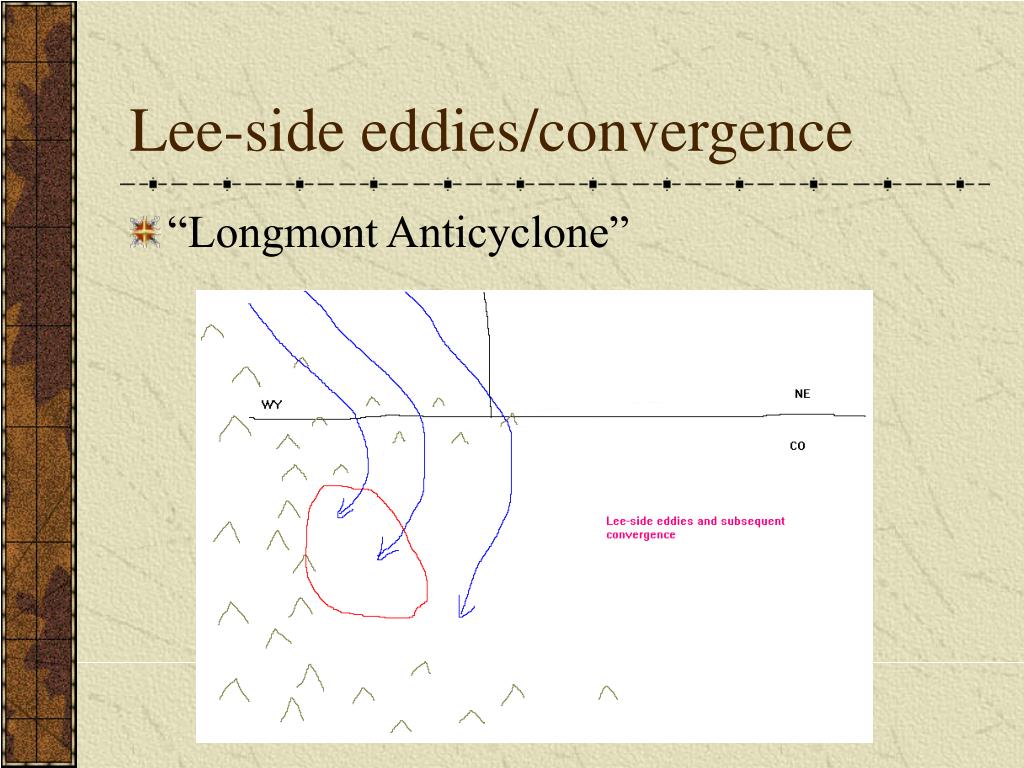 Lee-side eddies/convergence

“Longmont Anticyclone”

WY

NE

CO

Lee-side eddies and subsequent convergence